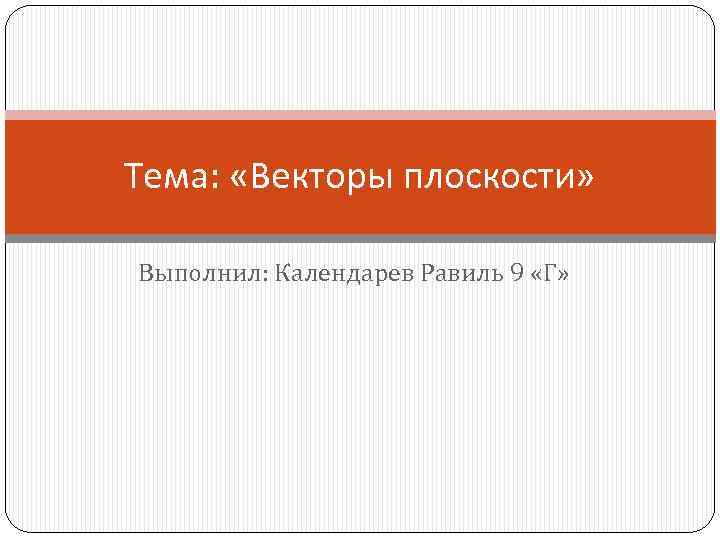 Тема: «Векторы плоскости»

Выполнил: Календарев Равиль 9 «Г»